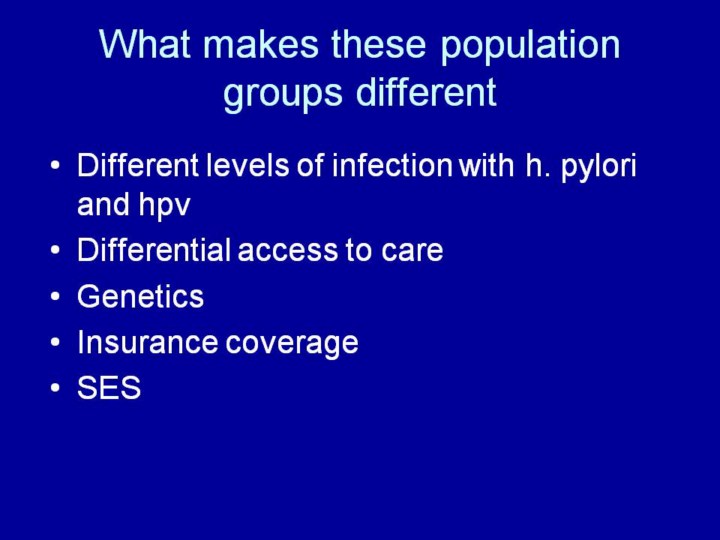 What makes these population groups different

• Different levels of infection with h. pylori and hpv
• Differential access to care
• Genetics
• Insurance coverage
• SES